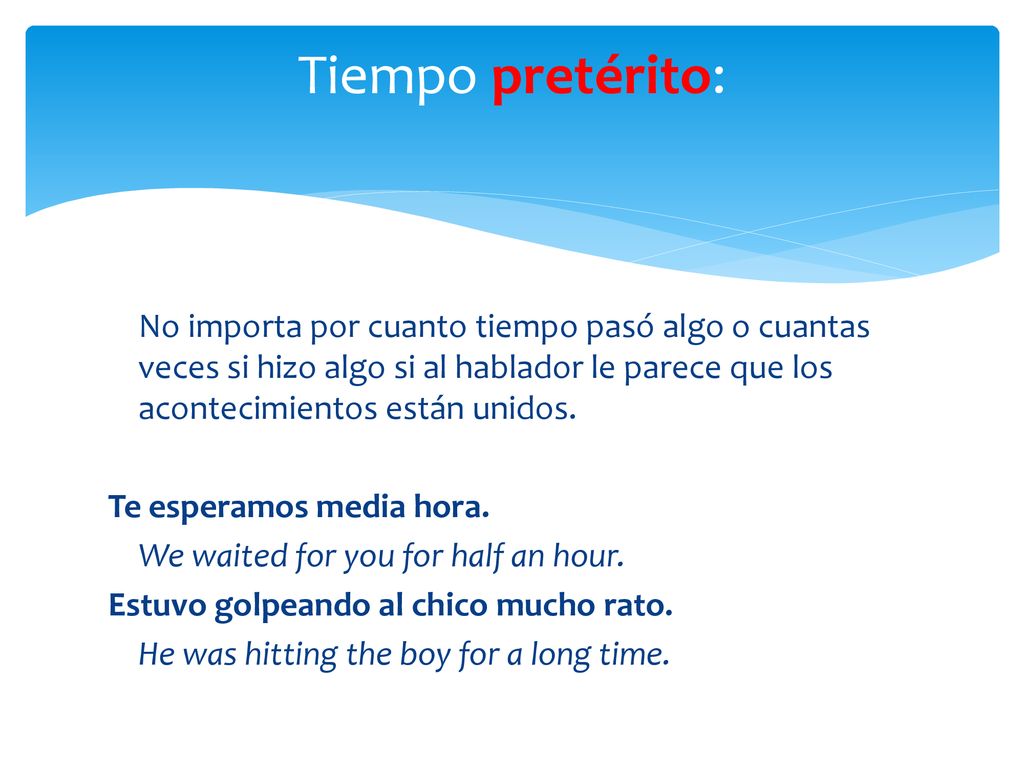 Tiempo pretérito:

No importa por cuanto tiempo pasó algo o cuantas veces si hizo algo si al hablador le parece que los acontecimientos están unidos.

Te esperamos media hora.
We waited for you for half an hour.
Estuvo golpeando al chico mucho rato.
He was hitting the boy for a long time.